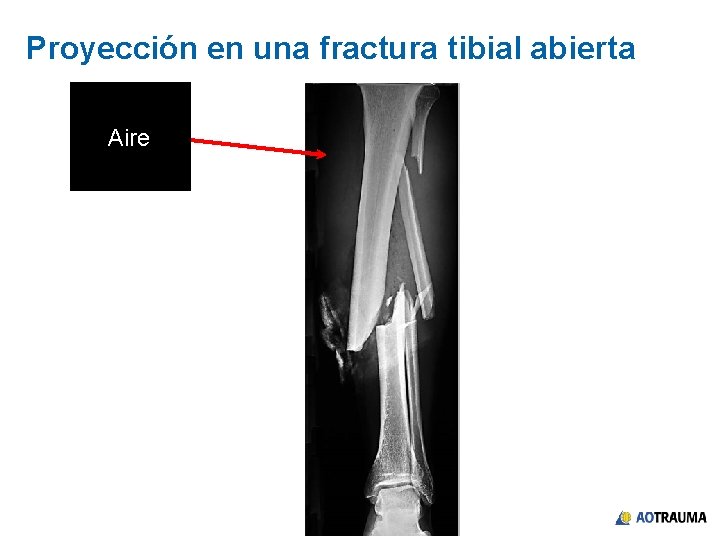 Proyección en una fractura tibial abierta

Aire

AOTRAUMA